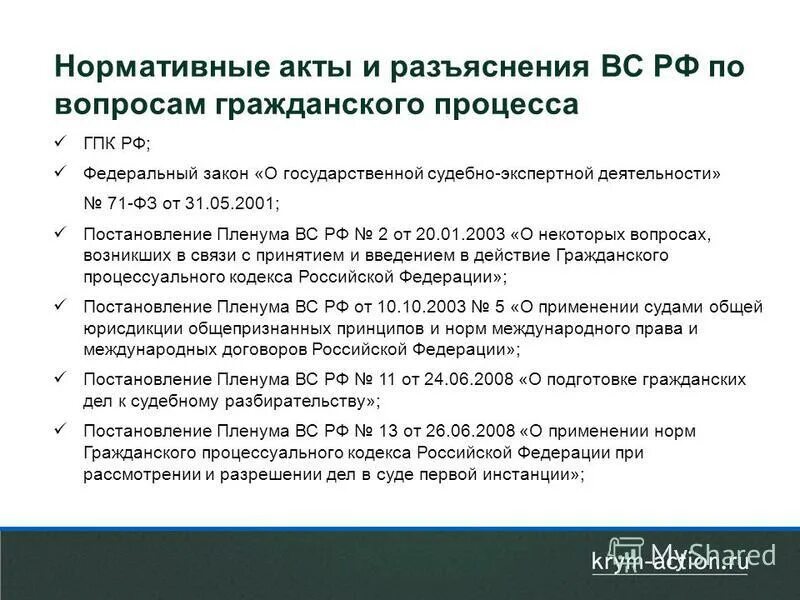 Нормативные акты и разъяснения ВС РФ по вопросам гражданского процесса

✓ ГПК РФ;

✓ Федеральный закон «О государственной судебно-экспертной деятельности» № 71-ФЗ от 31.05.2001;

✓ Постановление Пленума ВС РФ № 2 от 20.01.2003 «О некоторых вопросах, возникших в связи с принятием и введением в действие Гражданского процессуального кодекса Российской Федерации»;

✓ Постановление Пленума ВС РФ от 10.10.2003 № 5 «О применении судами общей юрисдикции общепризнанных принципов и норм международного права и международных договоров Российской Федерации»;

✓ Постановление Пленума ВС РФ № 11 от 24.06.2008 «О подготовке гражданских дел к судебному разбирательству»;

✓ Постановление Пленума ВС РФ № 13 от 26.06.2008 «О применении норм Гражданского процессуального кодекса Российской Федерации при рассмотрении и разрешении дел в суде первой инстанции»;

MyShared
krym-action.ru